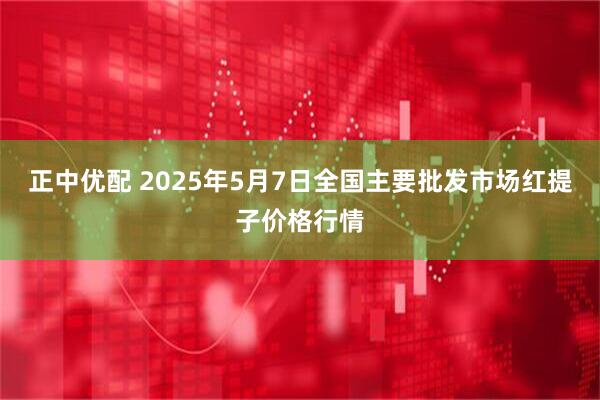 正中优配 2025年5月7日全国主要批发市场红提子价格行情